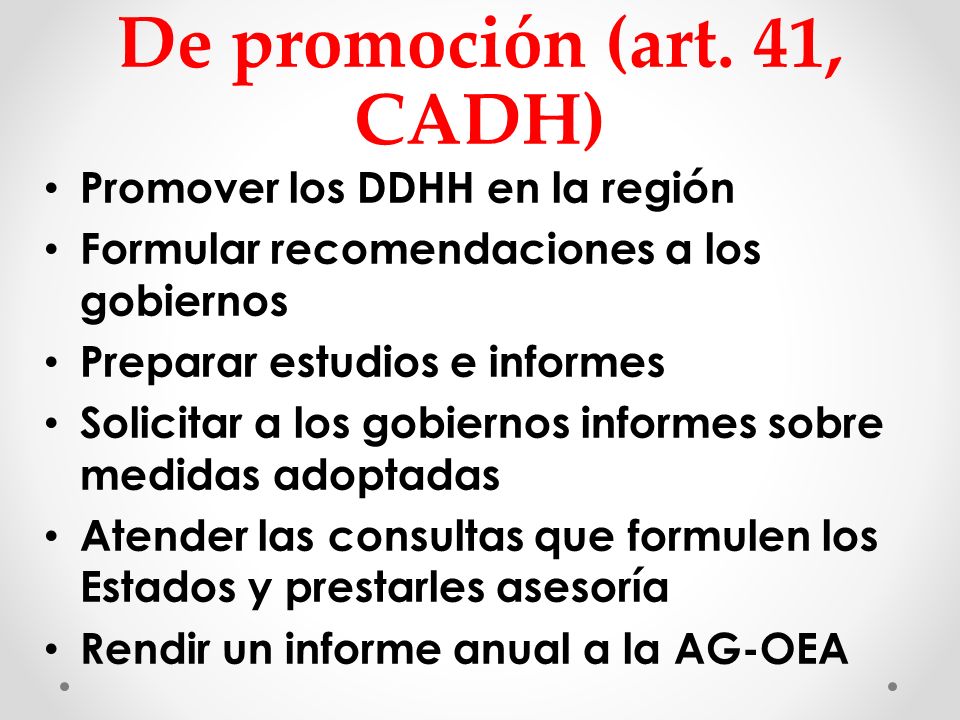 De promoción (art. 41, CADH)

• Promover los DDHH en la región
• Formular recomendaciones a los gobiernos
• Preparar estudios e informes
• Solicitar a los gobiernos informes sobre medidas adoptadas
• Atender las consultas que formulen los Estados y prestarles asesoría
• Rendir un informe anual a la AG-OEA